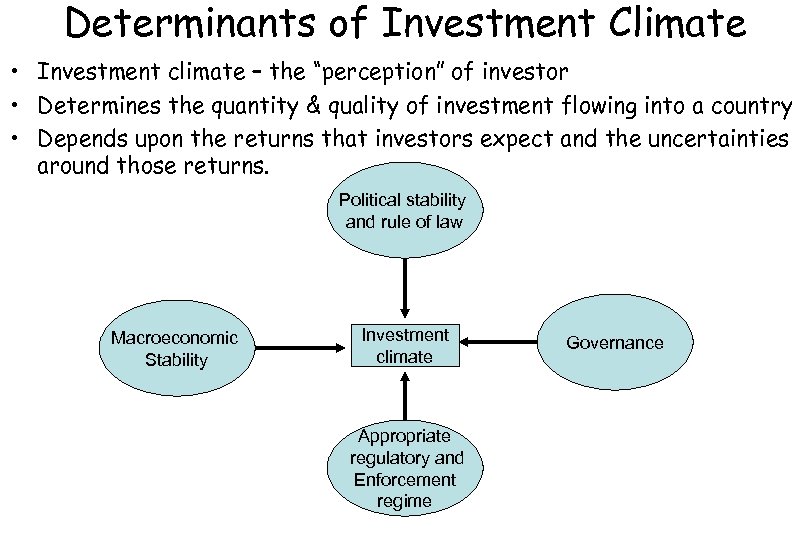 Determinants of Investment Climate

• Investment climate – the "perception" of investor
• Determines the quantity & quality of investment flowing into a country
• Depends upon the returns that investors expect and the uncertainties around those returns.

Political stability and rule of law

Macroeconomic Stability

Investment climate

Governance

Appropriate regulatory and Enforcement regime